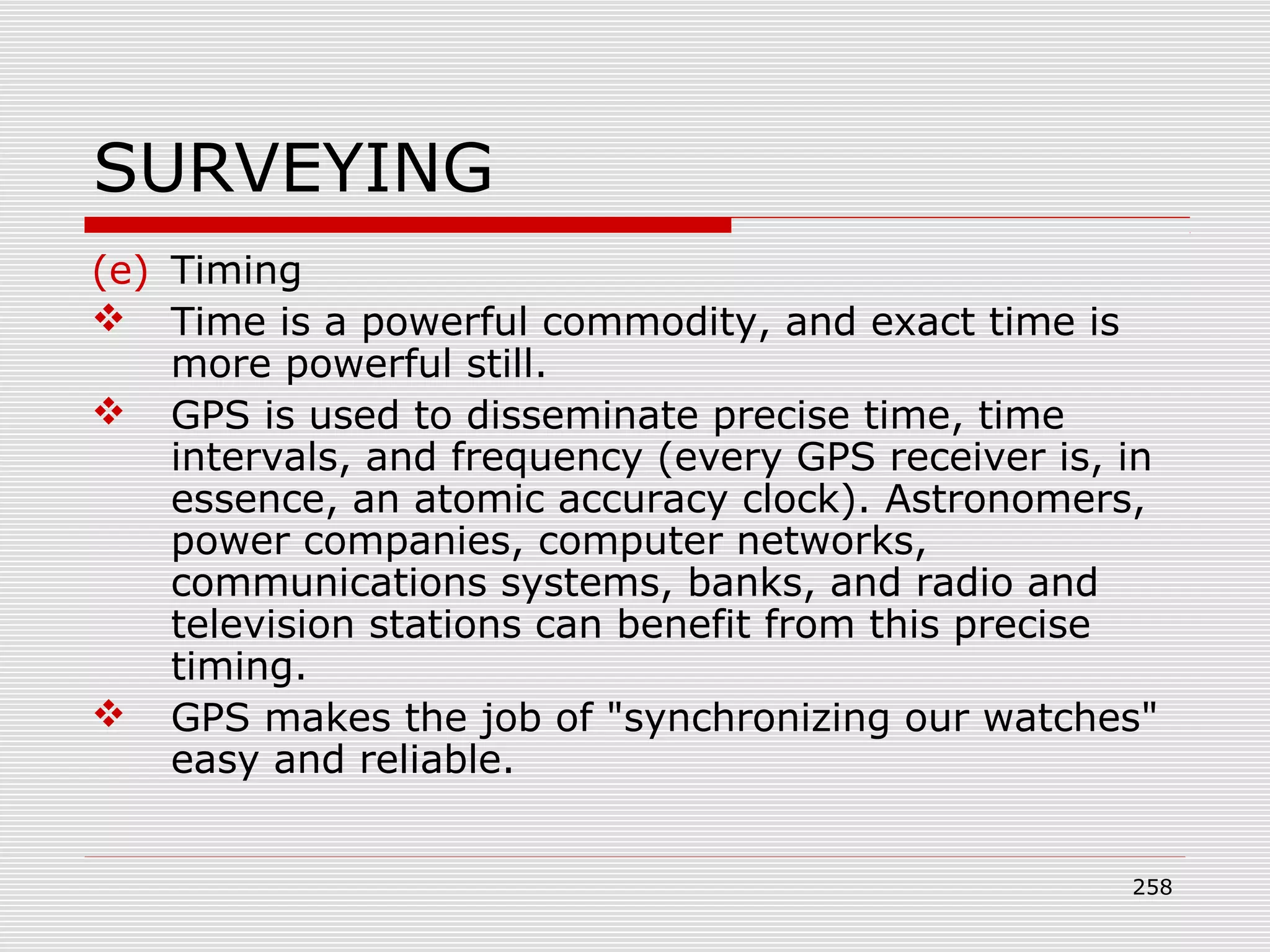 SURVEYING

(e) Timing

❖ Time is a powerful commodity, and exact time is more powerful still.

❖ GPS is used to disseminate precise time, time intervals, and frequency (every GPS receiver is, in essence, an atomic accuracy clock). Astronomers, power companies, computer networks, communications systems, banks, and radio and television stations can benefit from this precise timing.

❖ GPS makes the job of "synchronizing our watches" easy and reliable.

258